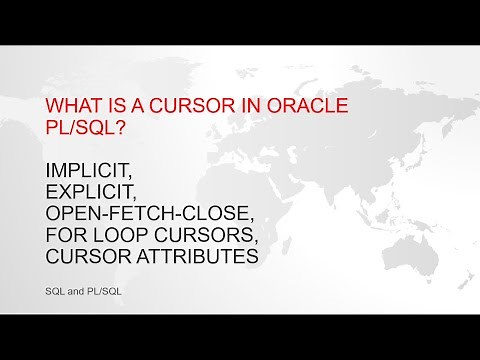 WHAT IS A CURSOR IN ORACLE PL/SQL?

IMPLICIT,
EXPLICIT,
OPEN-FETCH-CLOSE,
FOR LOOP CURSORS,
CURSOR ATTRIBUTES

SQL and PL/SQL